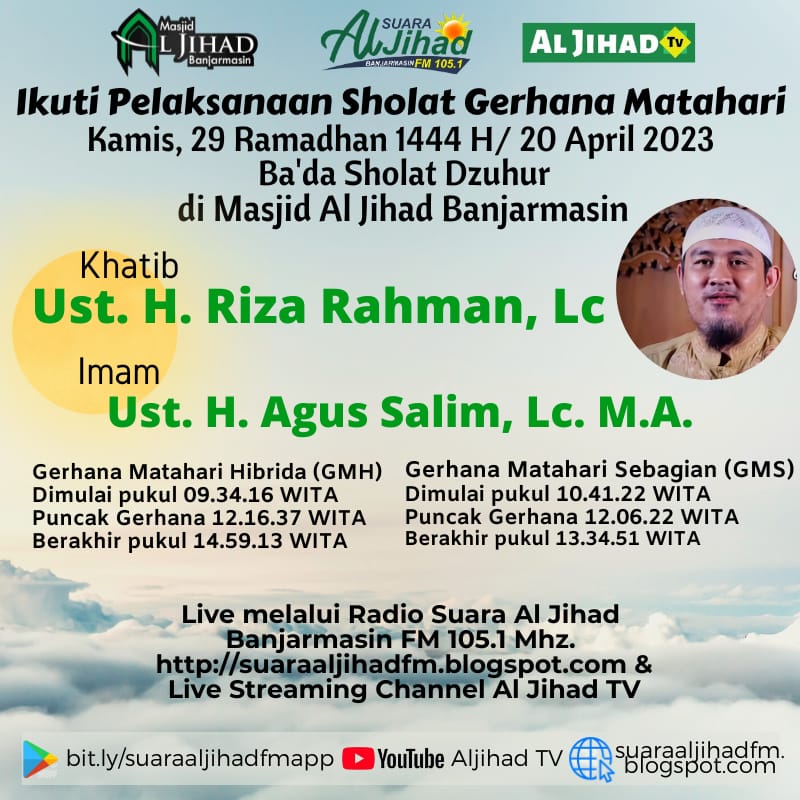 Masjid AL JIHAD Banjarmasin

SUARA Al Jihad BANJARMASIN FM 105.1

AL JIHAD TV

Ikuti Pelaksanaan Sholat Gerhana Matahari
Kamis, 29 Ramadhan 1444 H/ 20 April 2023
Ba'da Sholat Dzuhur
di Masjid Al Jihad Banjarmasin

Khatib
Ust. H. Riza Rahman, Lc

Imam
Ust. H. Agus Salim, Lc. M.A.

Gerhana Matahari Hibrida (GMH)
Dimulai pukul 09.34.16 WITA
Puncak Gerhana 12.16.37 WITA
Berakhir pukul 14.59.13 WITA

Gerhana Matahari Sebagian (GMS)
Dimulai pukul 10.41.22 WITA
Puncak Gerhana 12.06.22 WITA
Berakhir pukul 13.34.51 WITA

Live melalui Radio Suara Al Jihad
Banjarmasin FM 105.1 Mhz.
http://suaraaljihadfm.blogspot.com &
Live Streaming Channel Al Jihad TV

bit.ly/suaraaljihadfmapp YouTube Aljihad TV suaraaljihadfm.blogspot.com